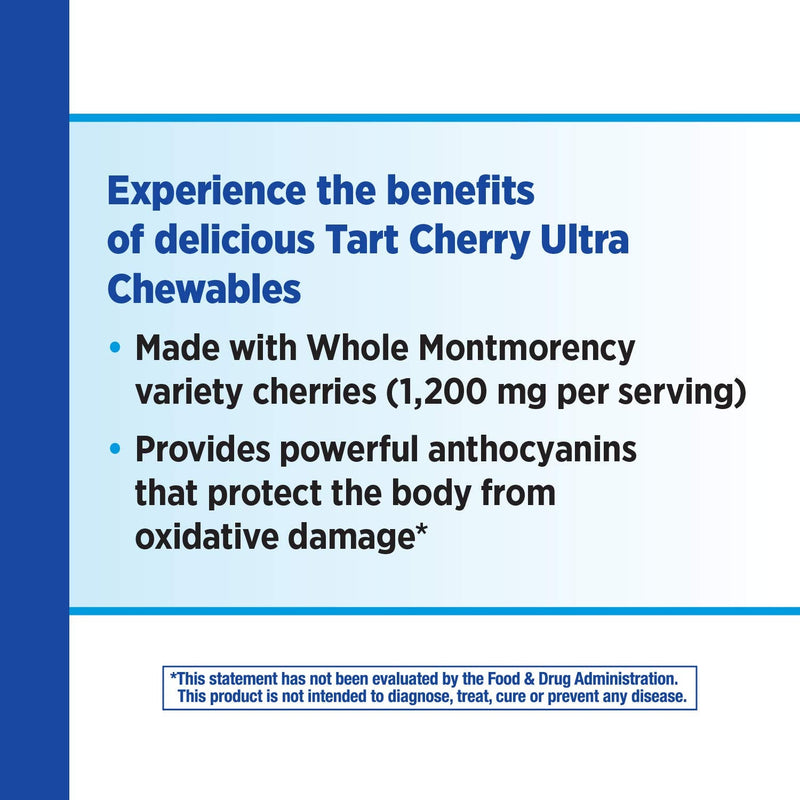 Experience the benefits of delicious Tart Cherry Ultra Chewables

• Made with Whole Montmorency variety cherries (1,200 mg per serving)

• Provides powerful anthocyanins that protect the body from oxidative damage*

*This statement has not been evaluated by the Food & Drug Administration. This product is not intended to diagnose, treat, cure or prevent any disease.